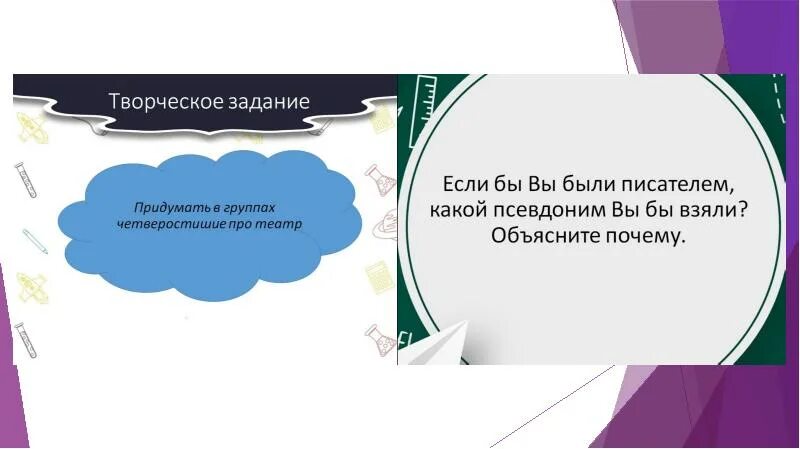 Творческое задание

Придумать в группах четверостишие про театр

Если бы Вы были писателем, какой псевдоним Вы бы взяли? Объясните почему.